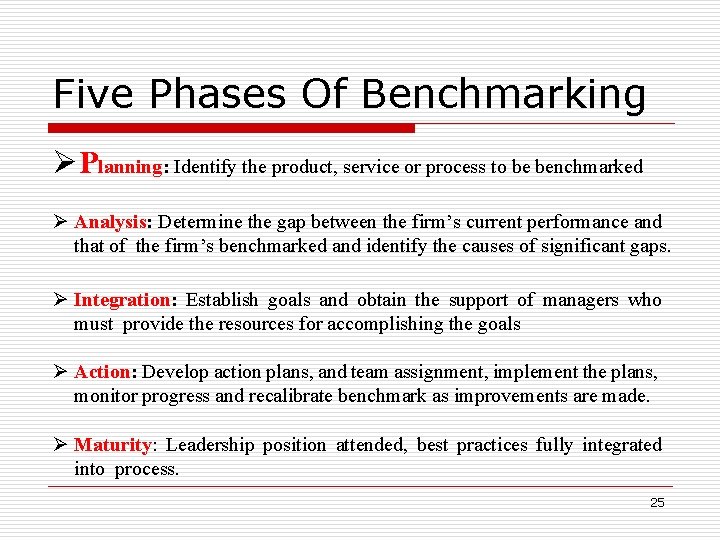 Five Phases Of Benchmarking

➢ Planning: Identify the product, service or process to be benchmarked

➢ Analysis: Determine the gap between the firm's current performance and that of the firm's benchmarked and identify the causes of significant gaps.

➢ Integration: Establish goals and obtain the support of managers who must provide the resources for accomplishing the goals

➢ Action: Develop action plans, and team assignment, implement the plans, monitor progress and recalibrate benchmark as improvements are made.

➢ Maturity: Leadership position attended, best practices fully integrated into process.

25